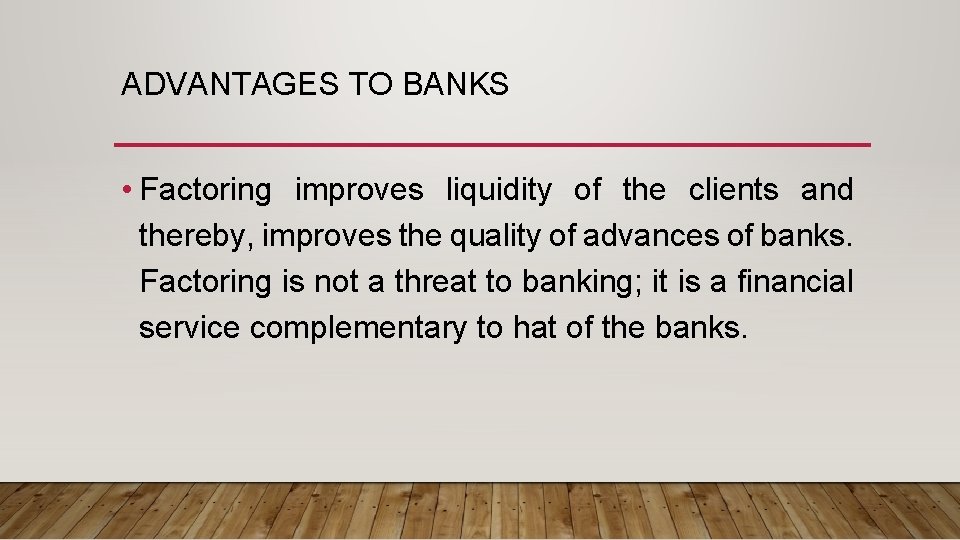 ADVANTAGES TO BANKS

• Factoring improves liquidity of the clients and thereby, improves the quality of advances of banks. Factoring is not a threat to banking; it is a financial service complementary to hat of the banks.